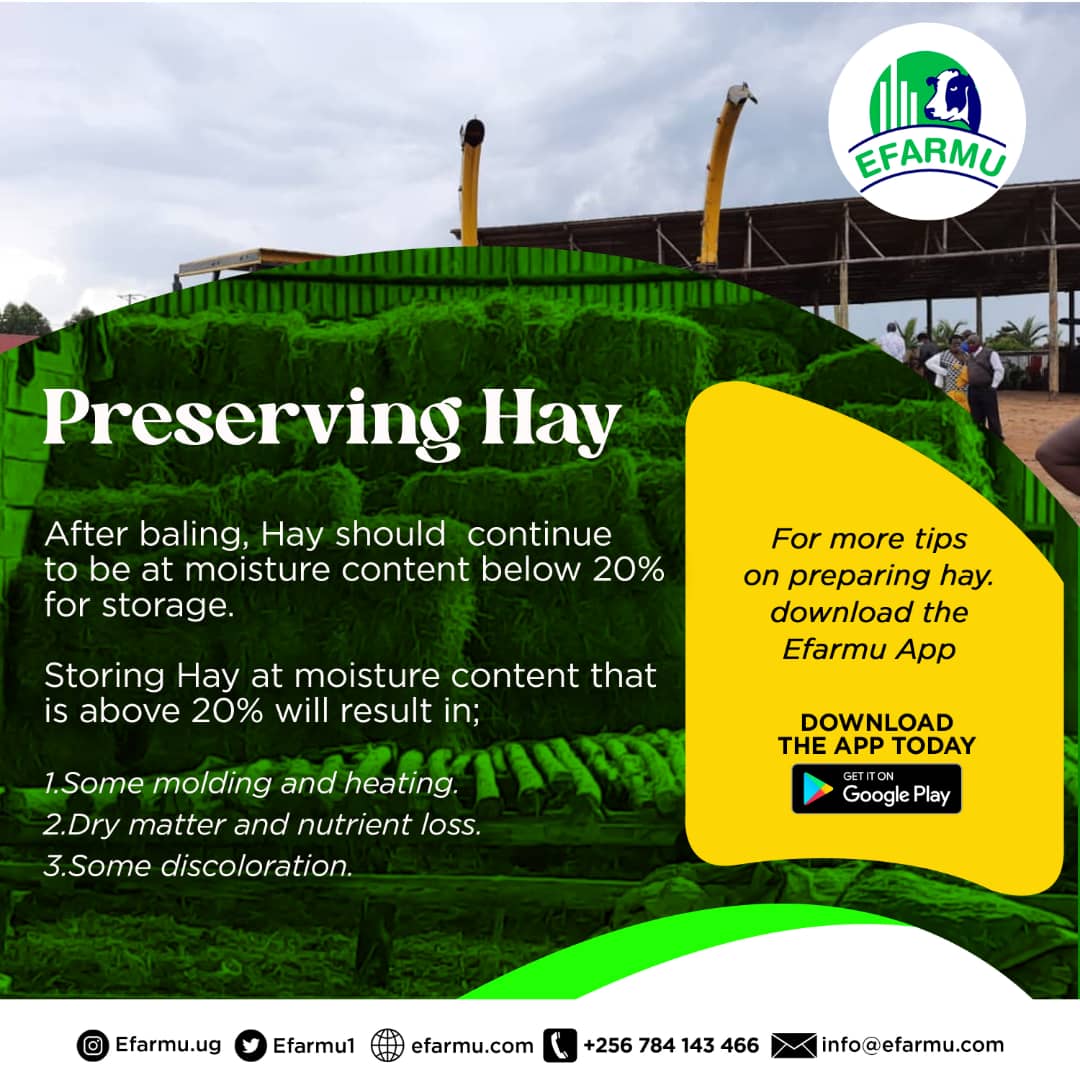 EFARMU

Preserving Hay

After baling, Hay should continue to be at moisture content below 20% for storage.

Storing Hay at moisture content that is above 20% will result in;

1.Some molding and heating.
2.Dry matter and nutrient loss.
3.Some discoloration.

For more tips on preparing hay. download the Efarmu App

DOWNLOAD THE APP TODAY

GET IT ON Google Play

Efarmu.ug Efarmu1 efarmu.com +256 784 143 466 info@efarmu.com